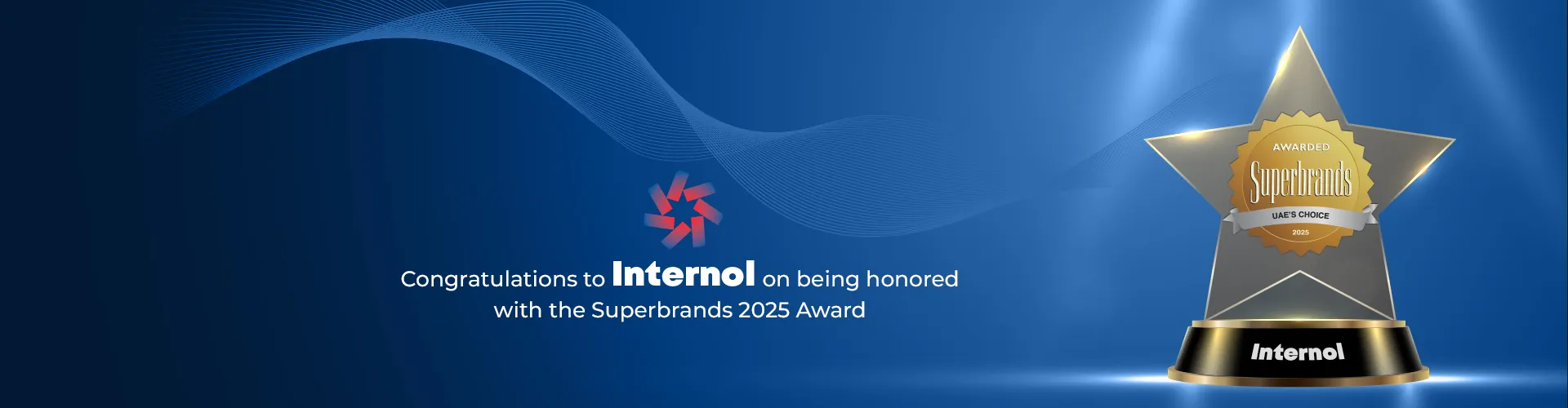 Congratulations to Internol on being honored with the Superbrands 2025 Award

AWARDED
Superbrands
UAE'S CHOICE
2025

Internol